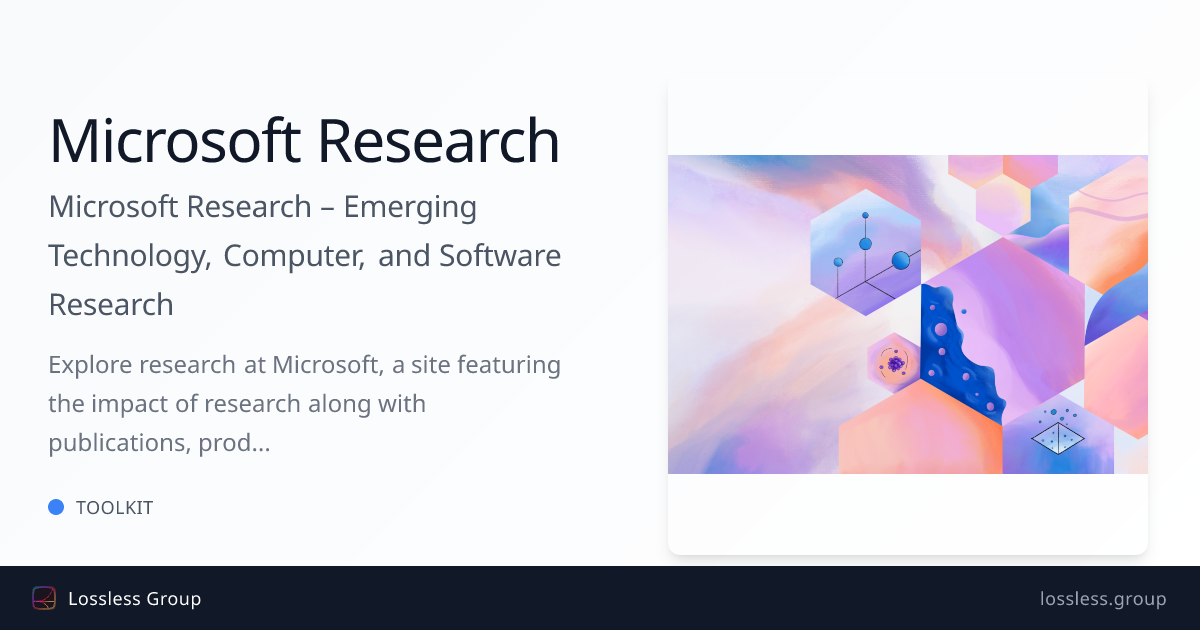 Microsoft Research

Microsoft Research – Emerging Technology, Computer, and Software Research

Explore research at Microsoft, a site featuring the impact of research along with publications, prod...

TOOLKIT

Lossless Group

lossless.group